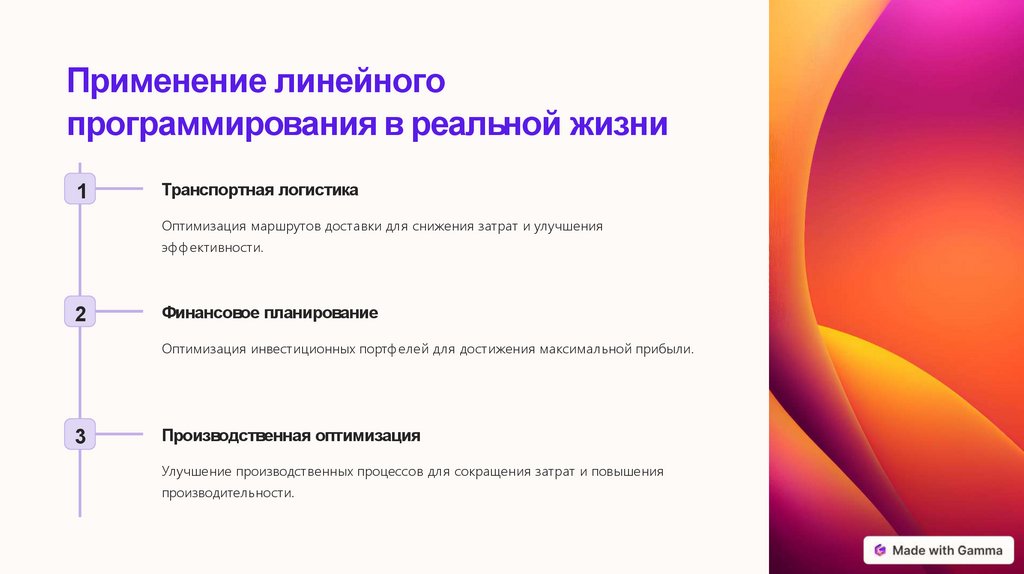 Применение линейного программирования в реальной жизни

1

Транспортная логистика

Оптимизация маршрутов доставки для снижения затрат и улучшения эффективности.

2

Финансовое планирование

Оптимизация инвестиционных портфелей для достижения максимальной прибыли.

3

Производственная оптимизация

Улучшение производственных процессов для сокращения затрат и повышения производительности.

Made with Gamma